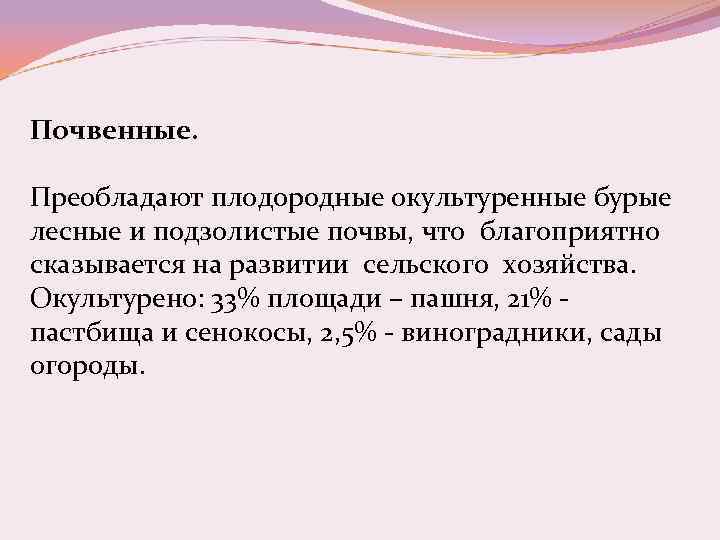 Почвенные.

Преобладают плодородные окультуренные бурые лесные и подзолистые почвы, что благоприятно сказывается на развитии сельского хозяйства. Окультурено: 33% площади – пашня, 21% - пастбища и сенокосы, 2,5% - виноградники, сады огороды.